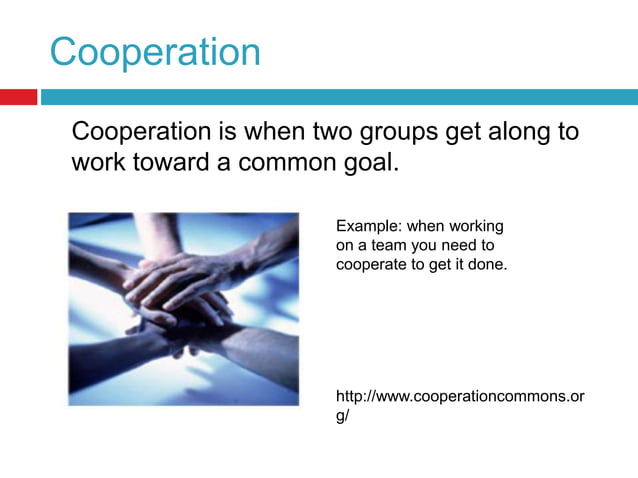 Cooperation

Cooperation is when two groups get along to work toward a common goal.

Example: when working on a team you need to cooperate to get it done.

http://www.cooperationcommons.org/